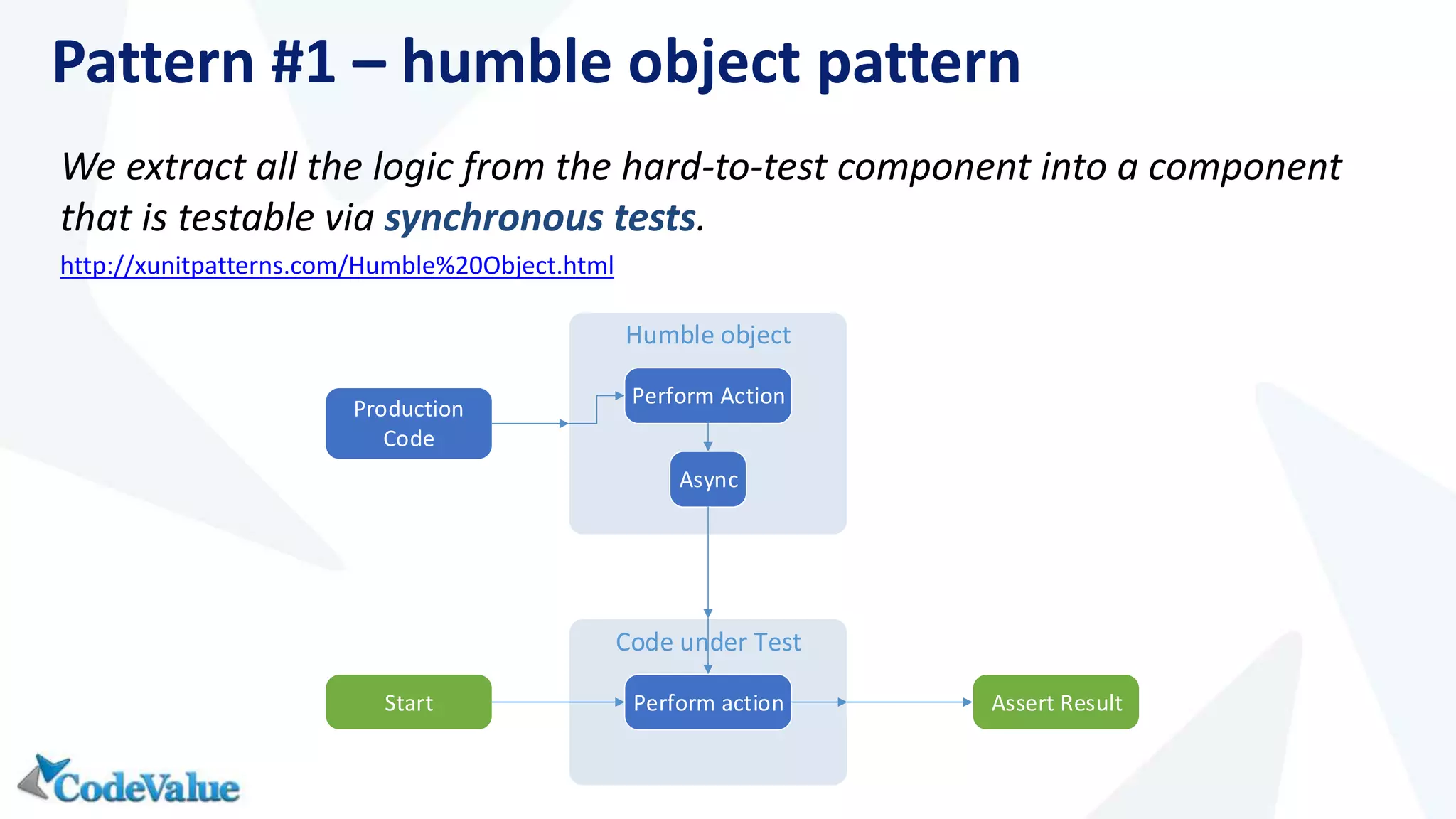 Pattern #1 – humble object pattern

We extract all the logic from the hard-to-test component into a component that is testable via synchronous tests.

http://xunitpatterns.com/Humble%20Object.html

Humble object

Production Code

Perform Action

Async

Code under Test

Start

Perform action

Assert Result

CodeValue